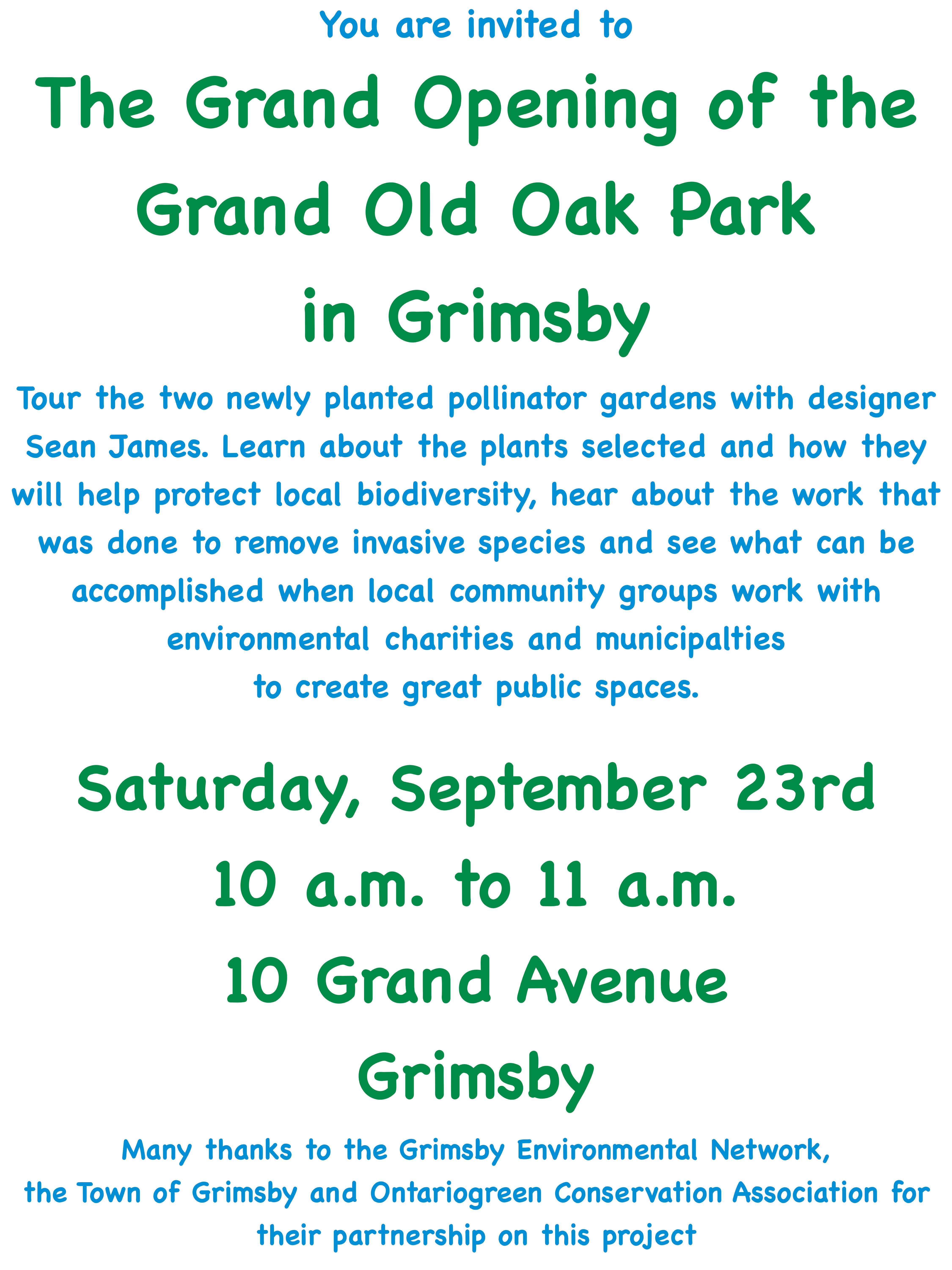 You are invited to

The Grand Opening of the Grand Old Oak Park in Grimsby

Tour the two newly planted pollinator gardens with designer Sean James. Learn about the plants selected and how they will help protect local biodiversity, hear about the work that was done to remove invasive species and see what can be accomplished when local community groups work with environmental charities and municipalties to create great public spaces.

Saturday, September 23rd
10 a.m. to 11 a.m.
10 Grand Avenue
Grimsby

Many thanks to the Grimsby Environmental Network, the Town of Grimsby and Ontariogreen Conservation Association for their partnership on this project